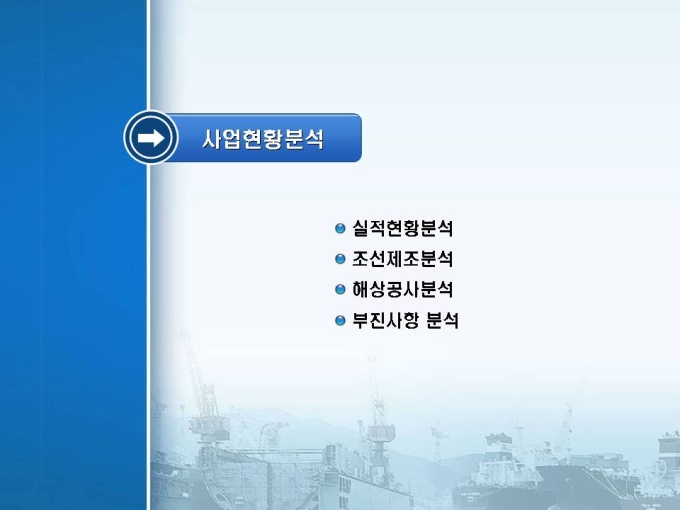 사업현황분석

실적현황분석
조선제조분석
해상공사분석
부진사항 분석